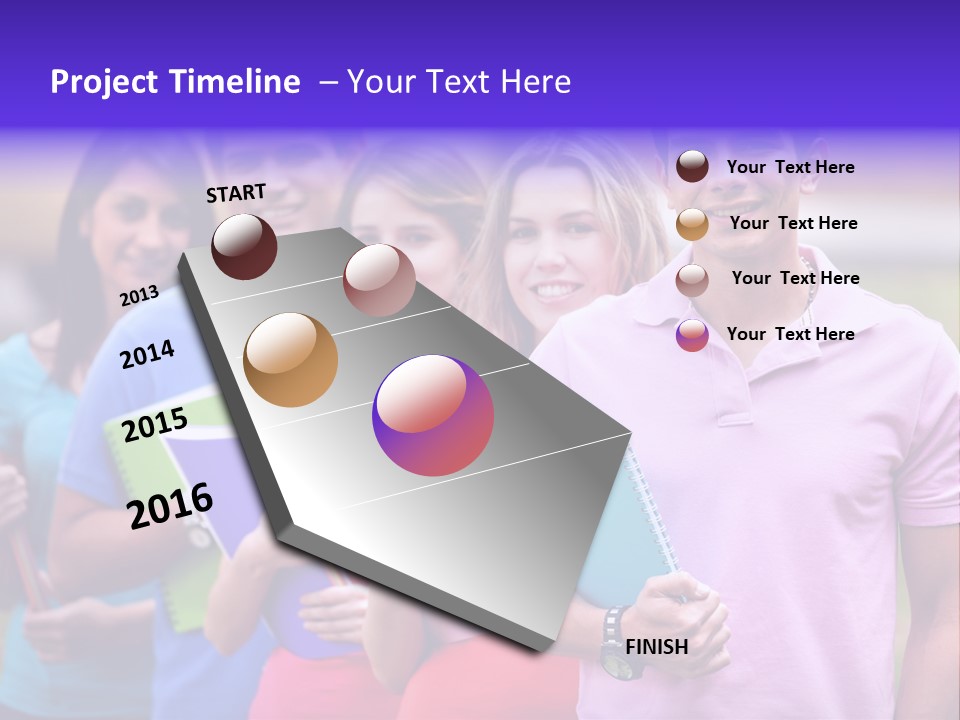 Project Timeline – Your Text Here

START

2013

2014

2015

2016

FINISH

Your Text Here

Your Text Here

Your Text Here

Your Text Here